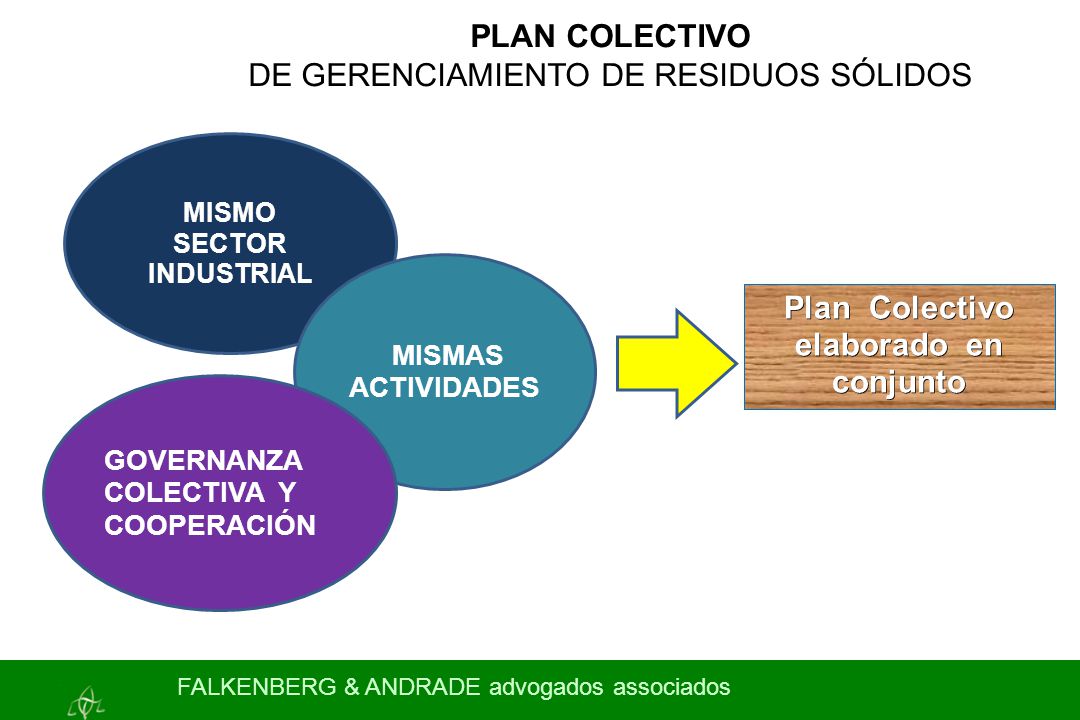 PLAN COLECTIVO
DE GERENCIAMIENTO DE RESIDUOS SÓLIDOS

MISMO SECTOR INDUSTRIAL

MISMAS ACTIVIDADES

GOVERNANZA COLECTIVA Y COOPERACIÓN

Plan Colectivo elaborado en conjunto

FALKENBERG & ANDRADE advogados associados